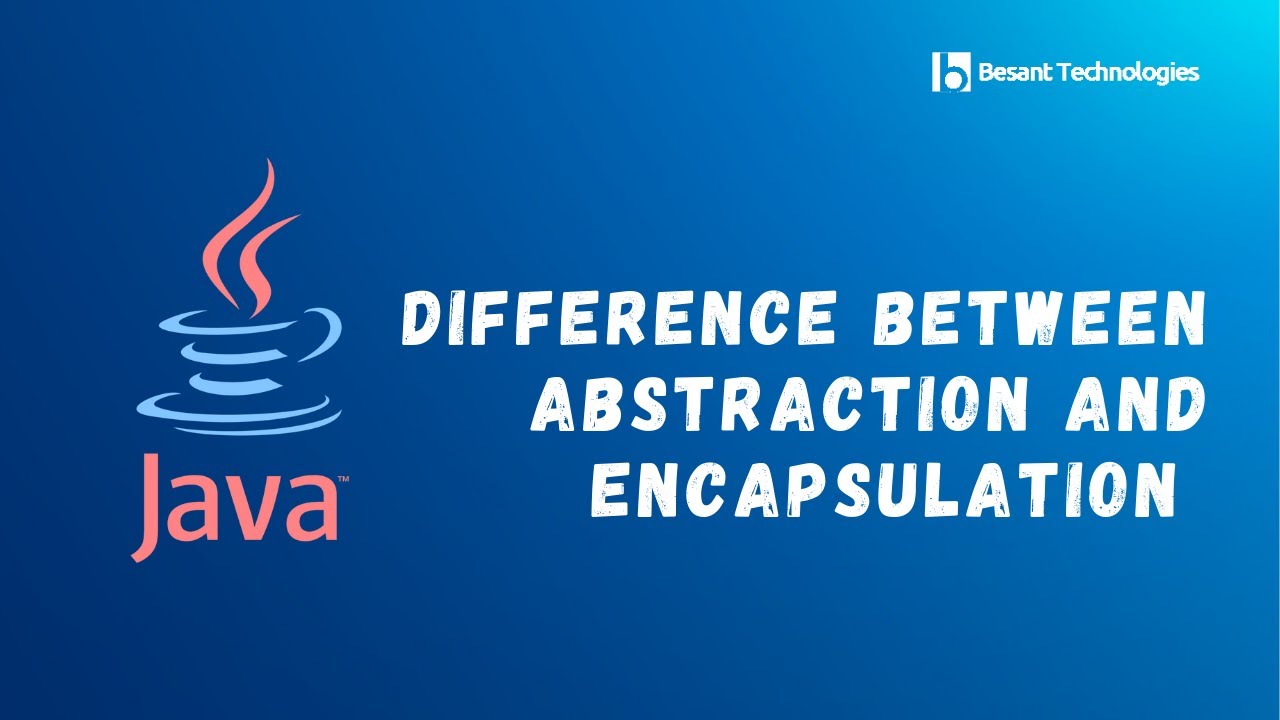 Besant Technologies

Java™

DIFFERENCE BETWEEN ABSTRACTION AND ENCAPSULATION